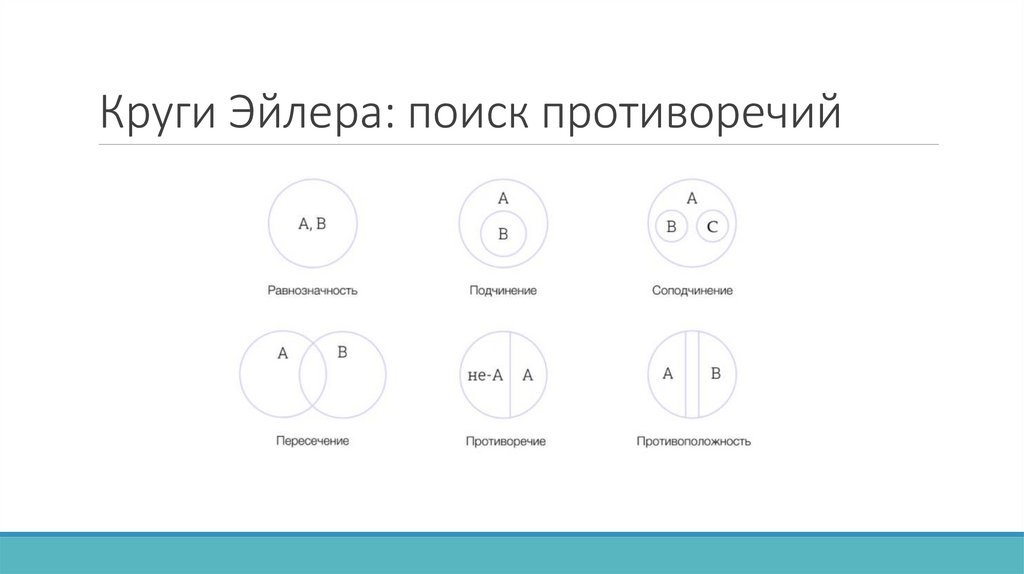 Круги Эйлера: поиск противоречий

A, B

Равнозначность

A
B

Подчинение

A
B C

Соподчинение

A B

Пересечение

не-A A

Противоречие

A B

Противоположность